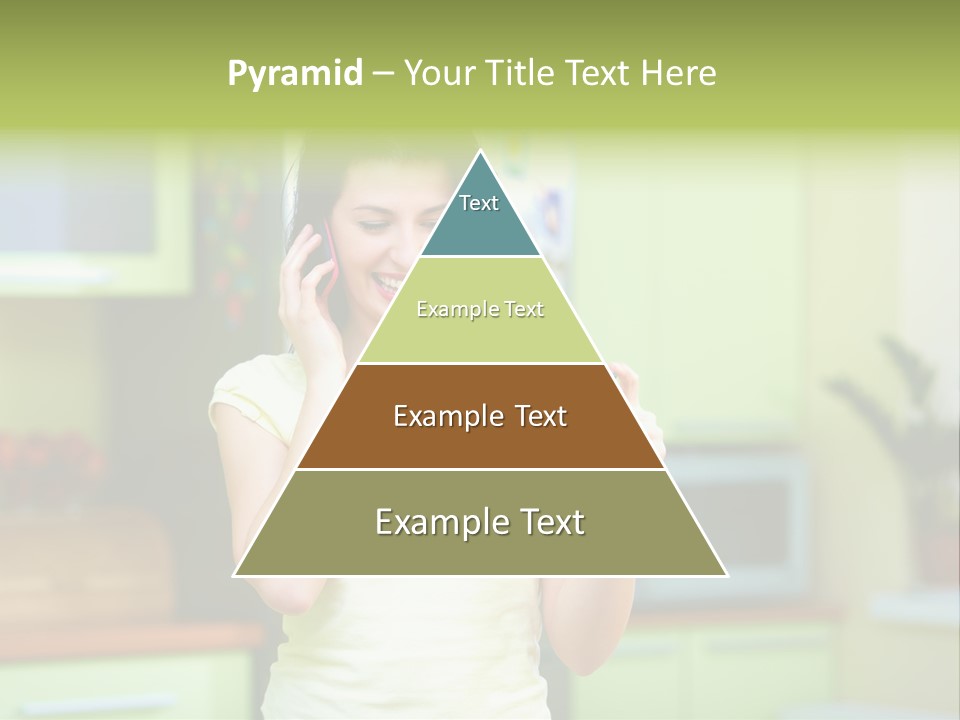 Pyramid – Your Title Text Here

Text

Example Text

Example Text

Example Text